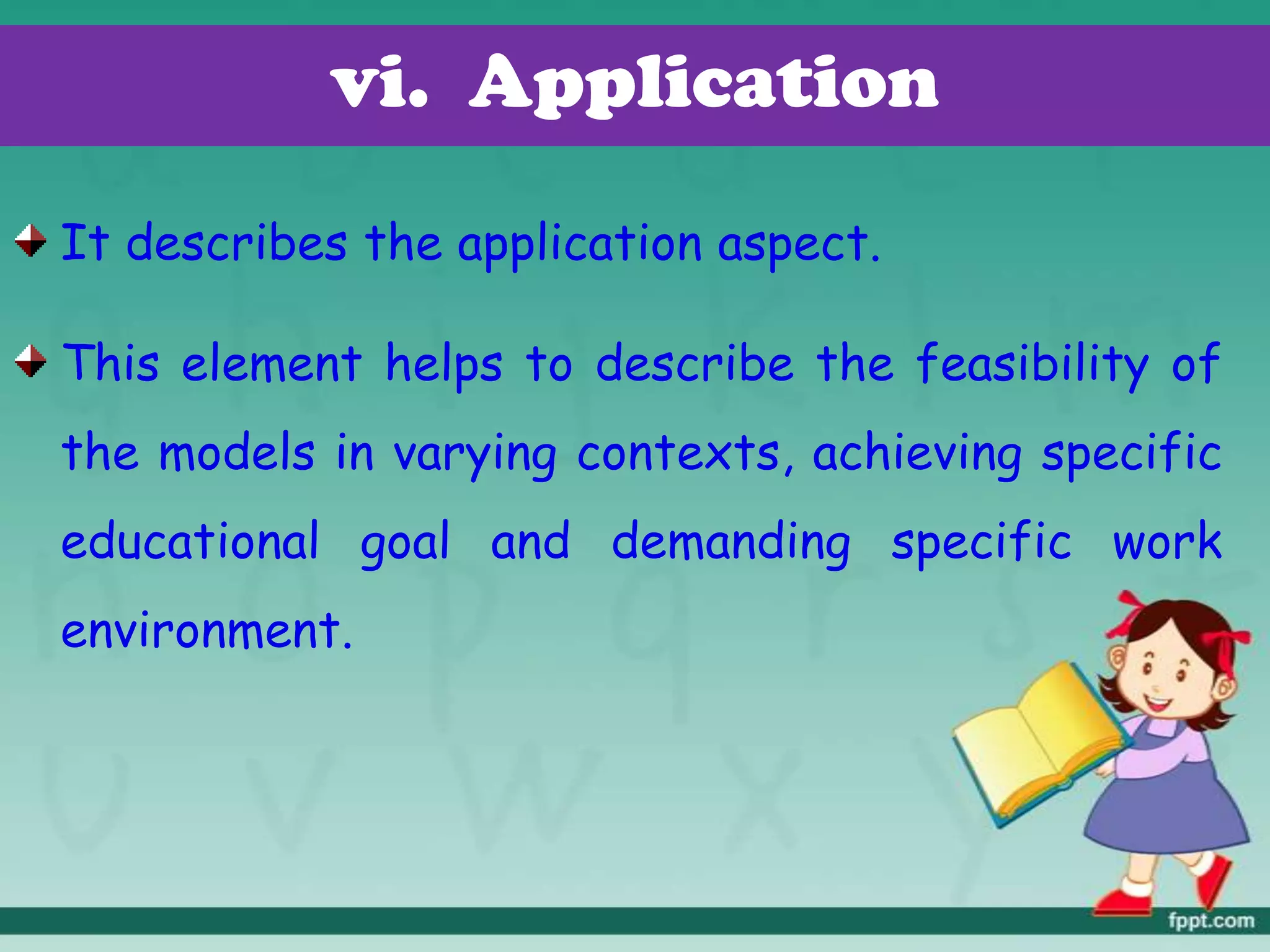 vi. Application

It describes the application aspect.

This element helps to describe the feasibility of the models in varying contexts, achieving specific educational goal and demanding specific work environment.

fppt.com